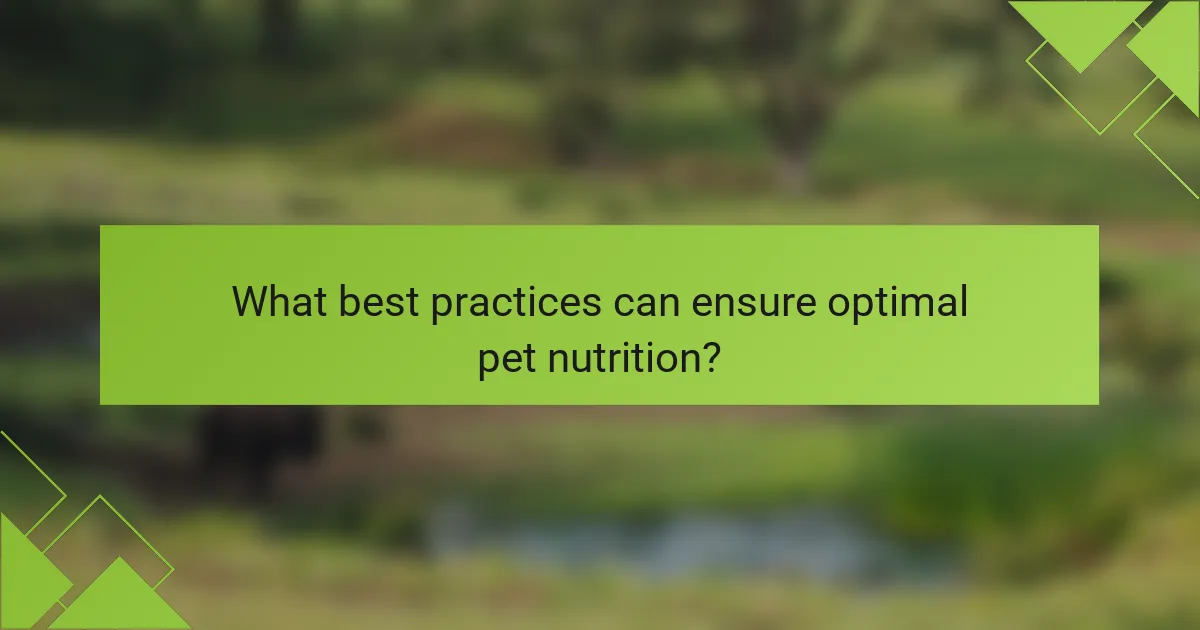 What best practices can ensure optimal pet nutrition?